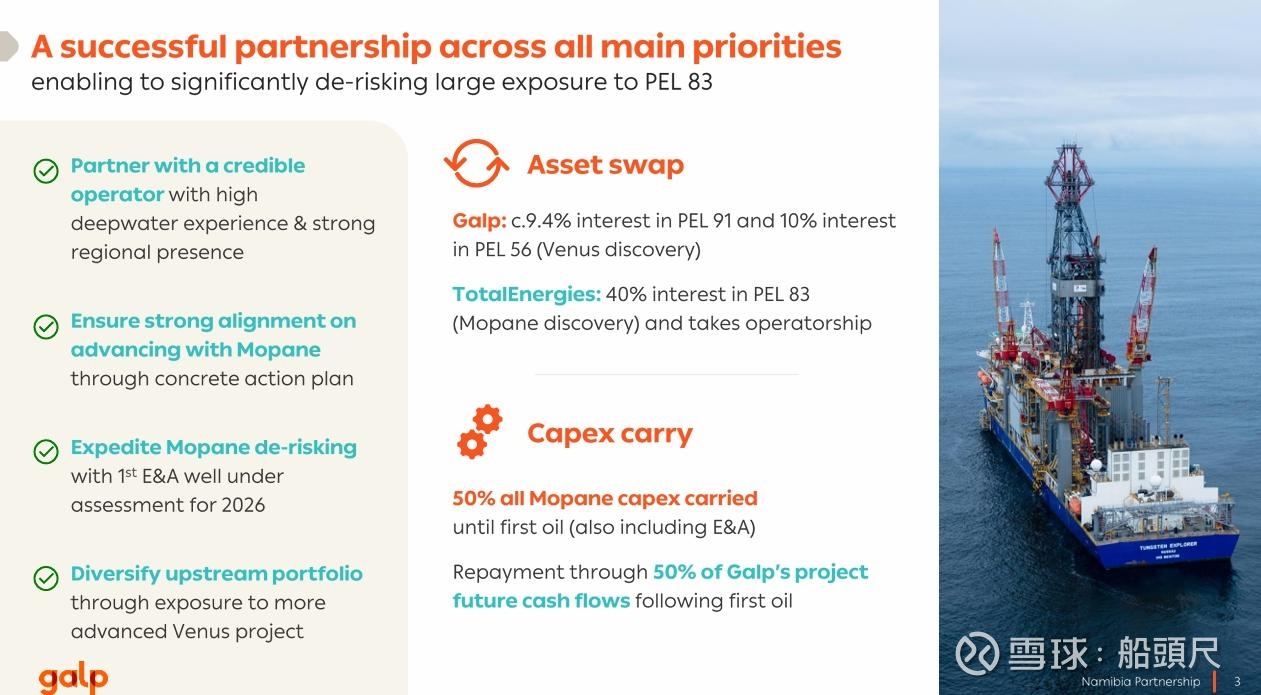 A successful partnership across all main priorities
enabling to significantly de-risking large exposure to PEL 83

Partner with a credible operator with high deepwater experience & strong regional presence

Ensure strong alignment on advancing with Mopane through concrete action plan

Expedite Mopane de-risking with 1$^{st}$ E&A well under assessment for 2026

Diversify upstream portfolio through exposure to more advanced Venus project

galp

Asset swap

Galp: c.9.4% interest in PEL 91 and 10% interest in PEL 56 (Venus discovery)

TotalEnergies: 40% interest in PEL 83 (Mopane discovery) and takes operatorship

Capex carry

50% all Mopane capex carried until first oil (also including E&A)

Repayment through 50% of Galp's project future cash flows following first oil

TUNGSTEN EXPLORER

雪球：船頭尺

Namibia Partnership | 3